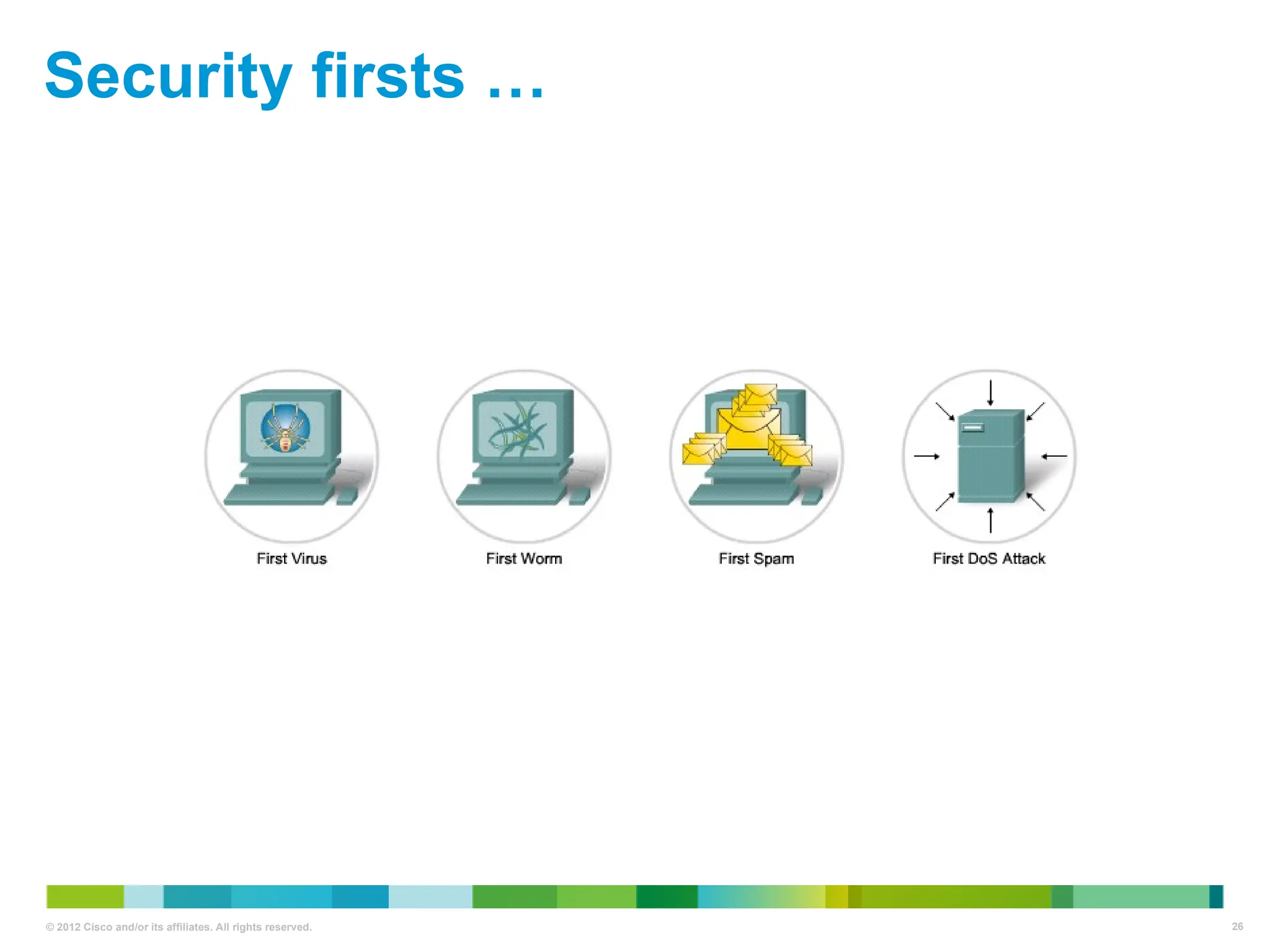 Security firsts …

First Virus

First Worm

First Spam

First DoS Attack

© 2012 Cisco and/or its affiliates. All rights reserved.

26